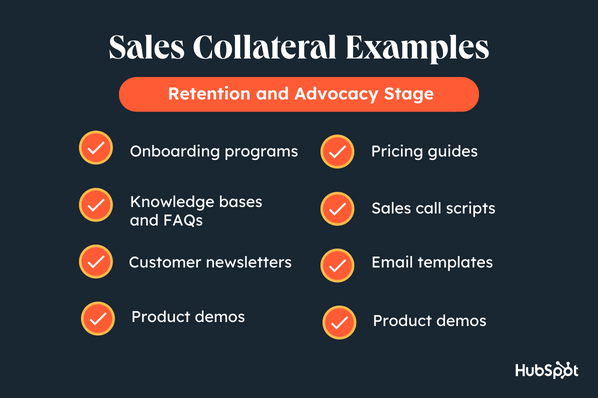 Sales Collateral Examples

Retention and Advocacy Stage

Onboarding programs

Knowledge bases and FAQs

Customer newsletters

Product demos

Pricing guides

Sales call scripts

Email templates

Product demos

HubSpot